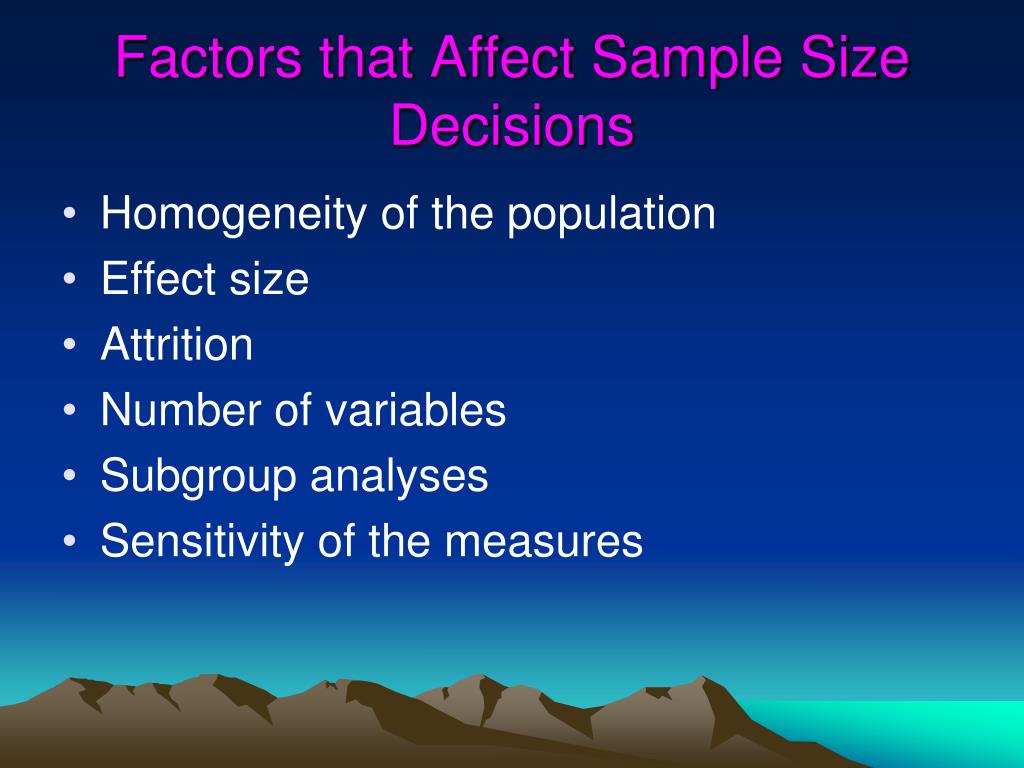 Factors that Affect Sample Size Decisions

• Homogeneity of the population
• Effect size
• Attrition
• Number of variables
• Subgroup analyses
• Sensitivity of the measures